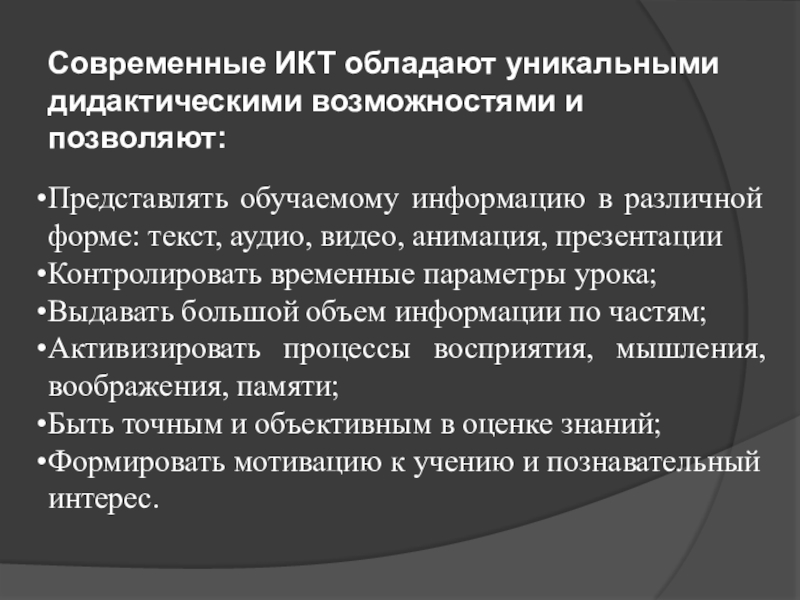 Современные ИКТ обладают уникальными дидактическими возможностями и позволяют:

•Представлять обучаемому информацию в различной форме: текст, аудио, видео, анимация, презентации
•Контролировать временные параметры урока;
•Выдавать большой объем информации по частям;
•Активизировать процессы восприятия, мышления, воображения, памяти;
•Быть точным и объективным в оценке знаний;
•Формировать мотивацию к учению и познавательный интерес.